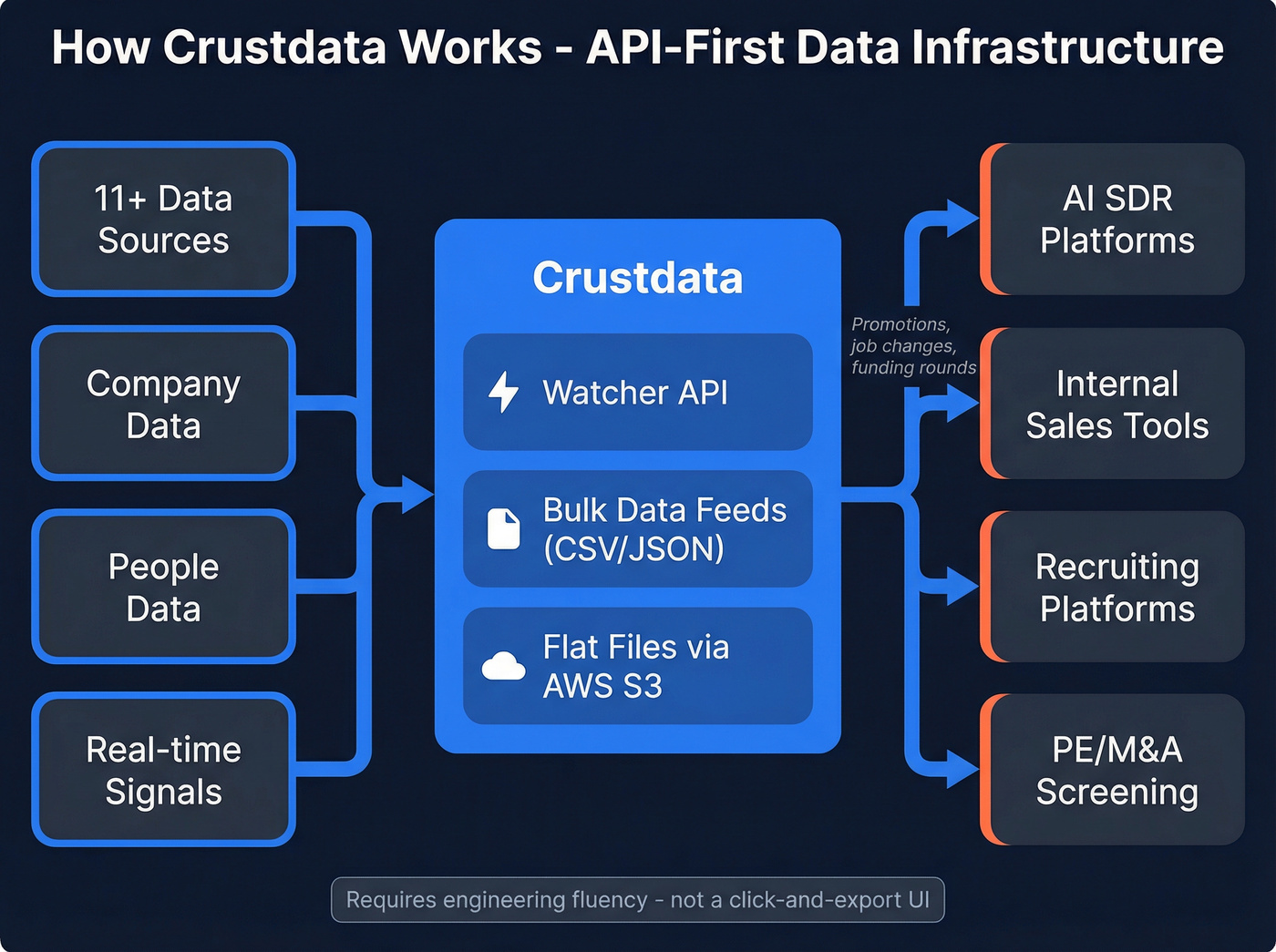 How Crustdata Works - API-First Data Infrastructure

11+ Data Sources

Company Data

People Data

Real-time Signals

Crustdata

Watcher API

Bulk Data Feeds (CSV/JSON)

Flat Files via AWS S3

Promotions, job changes, funding rounds

AI SDR Platforms

Internal Sales Tools

Recruiting Platforms

PE/M&A Screening

Requires engineering fluency - not a click-and-export UI